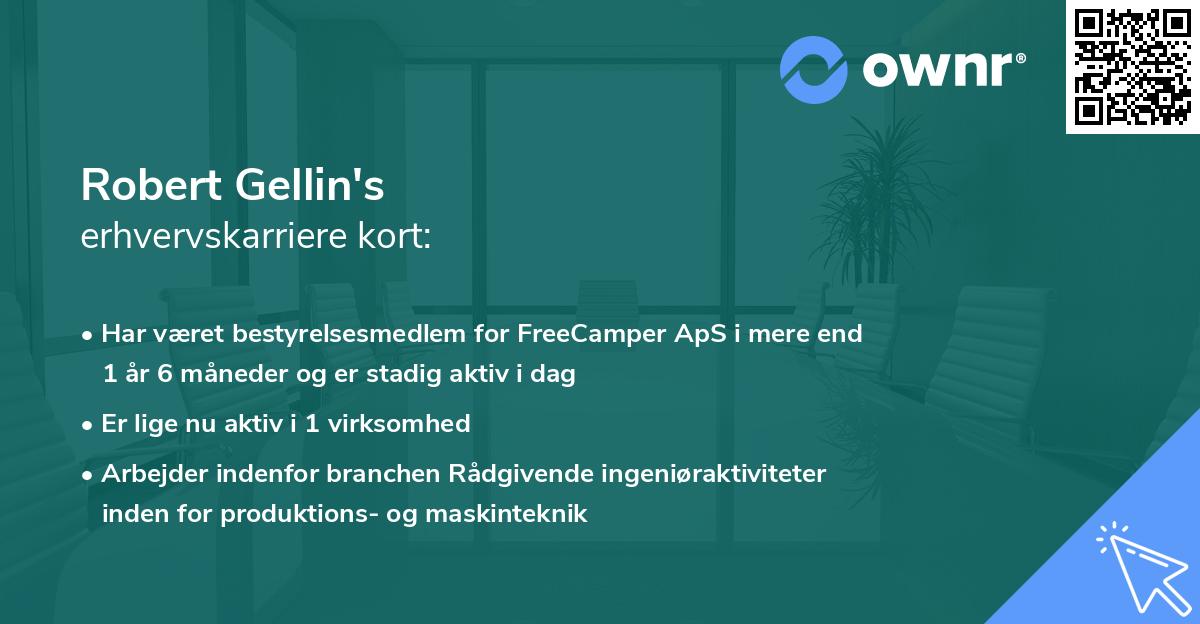 ownr®

Robert Gellin's
erhvervskarriere kort:

• Har været bestyrelsesmedlem for FreeCamper ApS i mere end 1 år 6 måneder og er stadig aktiv i dag
• Er lige nu aktiv i 1 virksomhed
• Arbejder indenfor branchen Rådgivende ingeniøraktiviteter inden for produktions- og maskinteknik